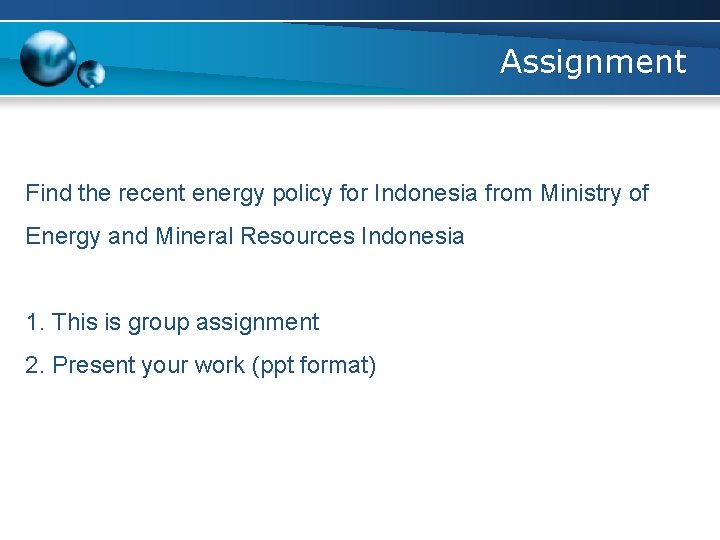 Assignment

Find the recent energy policy for Indonesia from Ministry of Energy and Mineral Resources Indonesia

1. This is group assignment
2. Present your work (ppt format)